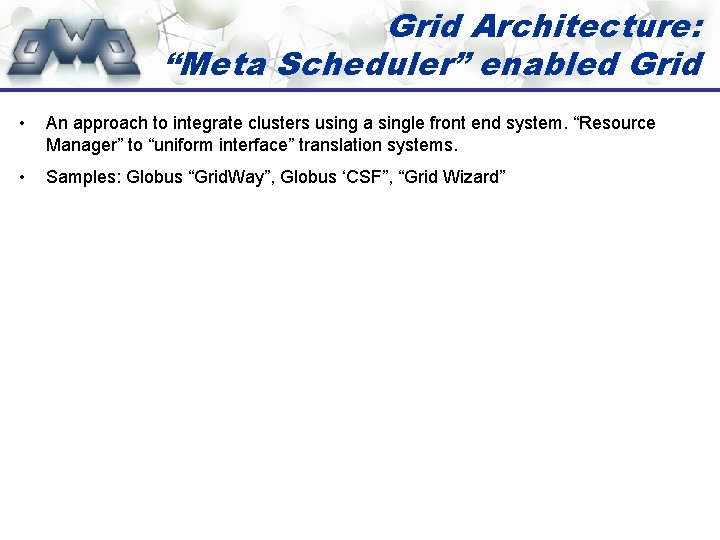 gwe

Grid Architecture:
“Meta Scheduler” enabled Grid

• An approach to integrate clusters using a single front end system. “Resource Manager” to “uniform interface” translation systems.

• Samples: Globus “GridWay”, Globus ‘CSF”, “Grid Wizard”